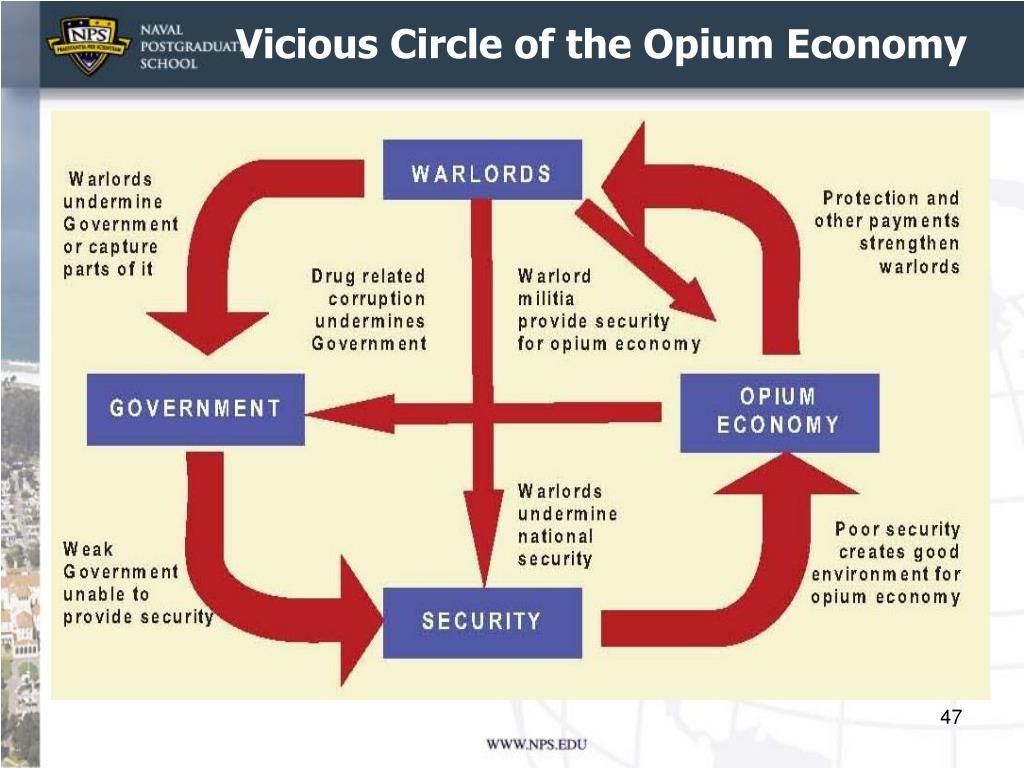 NPS
NAVAL POSTGRADUATE SCHOOL

Vicious Circle of the Opium Economy

WARLORDS

Warlords undermine Government or capture parts of it

Protection and other payments strengthen warlords

Drug related corruption undermines Government

Warlord militia provide security for opium economy

GOVERNMENT

OPIUM ECONOMY

Warlords undermine national security

Weak Government unable to provide security

Poor security creates good environment for opium economy

SECURITY

47

WWW.NPS.EDU